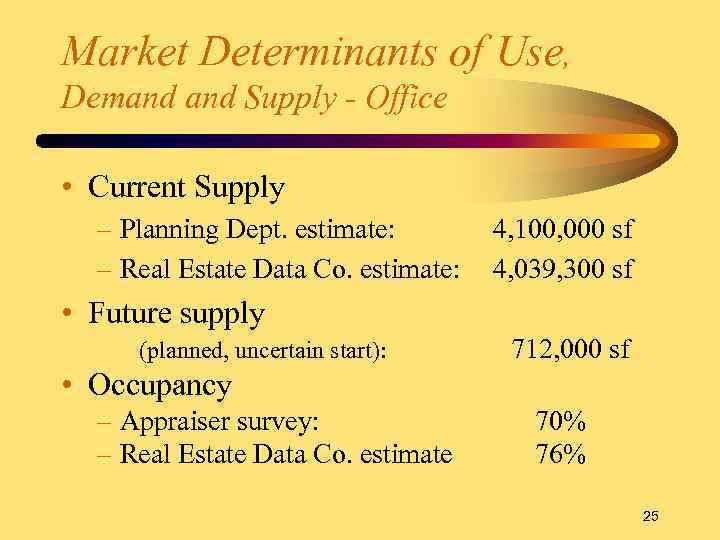 Market Determinants of Use, Demand and Supply - Office

• Current Supply
– Planning Dept. estimate: 4,100,000 sf
– Real Estate Data Co. estimate: 4,039,300 sf
• Future supply
(planned, uncertain start): 712,000 sf
• Occupancy
– Appraiser survey: 70%
– Real Estate Data Co. estimate 76%

25